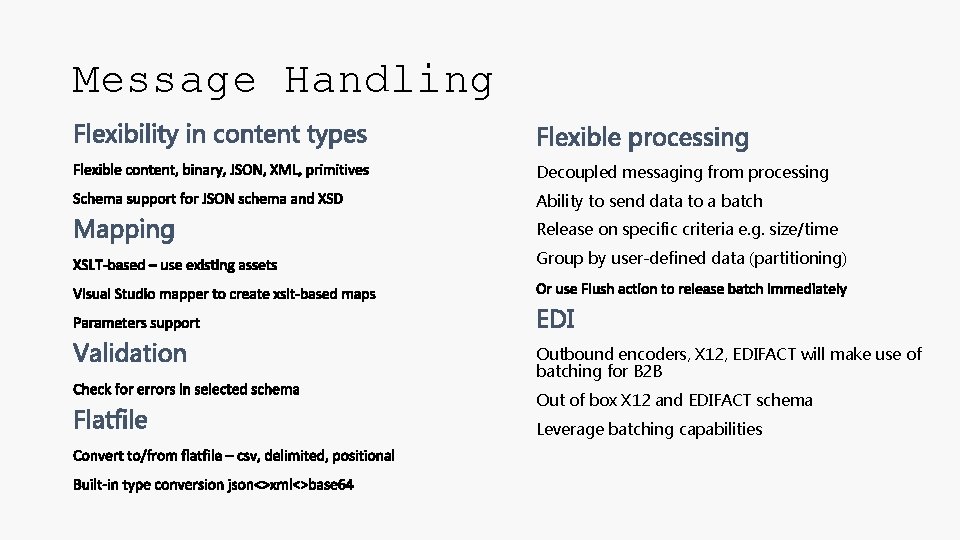 Message Handling

Flexibility in content types

Flexible content, binary, JSON, XML, primitives

Schema support for JSON schema and XSD

Mapping

XSLT-based – use existing assets

Visual Studio mapper to create xslt-based maps

Parameters support

Validation

Check for errors in selected schema

Flatfile

Convert to/from flatfile – csv, delimited, positional

Built-in type conversion json<>xml<>base64

Flexible processing

Decoupled messaging from processing

Ability to send data to a batch

Release on specific criteria e.g. size/time

Group by user-defined data (partitioning)

Or use Flush action to release batch immediately

EDI

Outbound encoders, X12, EDIFACT will make use of batching for B2B

Out of box X12 and EDIFACT schema

Leverage batching capabilities